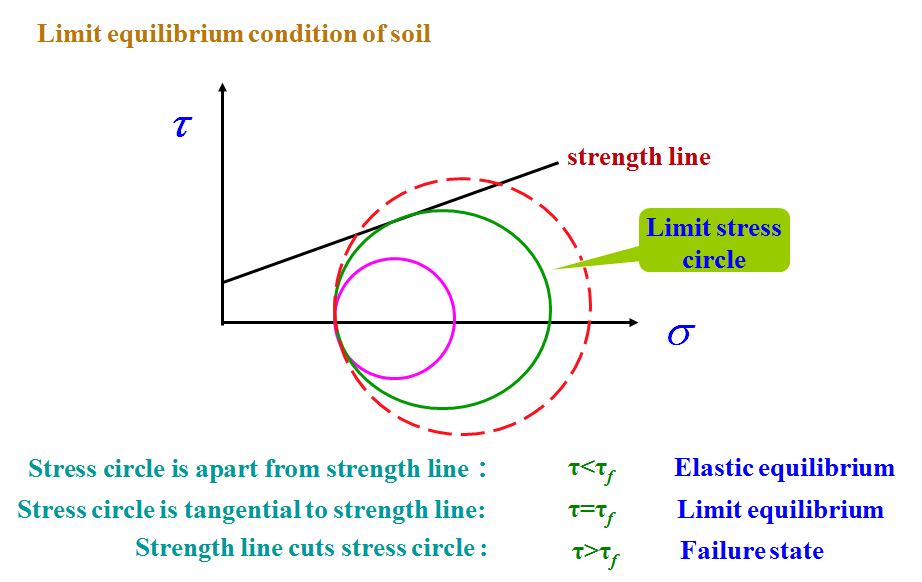 Limit equilibrium condition of soil

$\tau$

strength line

Limit stress circle

$\sigma$

Stress circle is apart from strength line： $\tau<\tau_f$ Elastic equilibrium

Stress circle is tangential to strength line: $\tau=\tau_f$ Limit equilibrium

Strength line cuts stress circle : $\tau>\tau_f$ Failure state